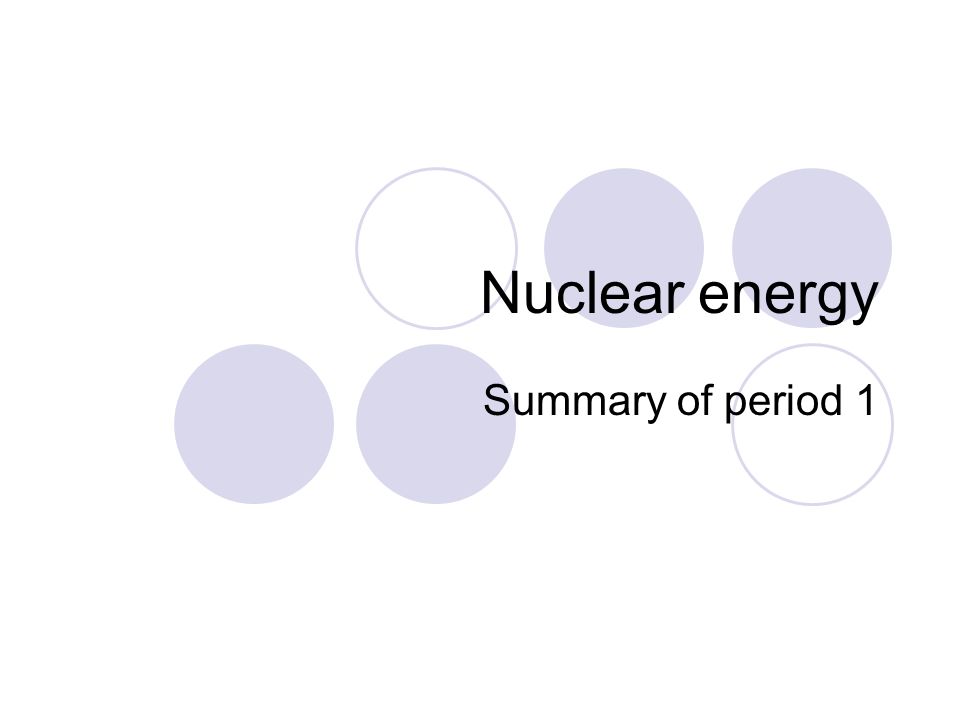 Nuclear energy

Summary of period 1